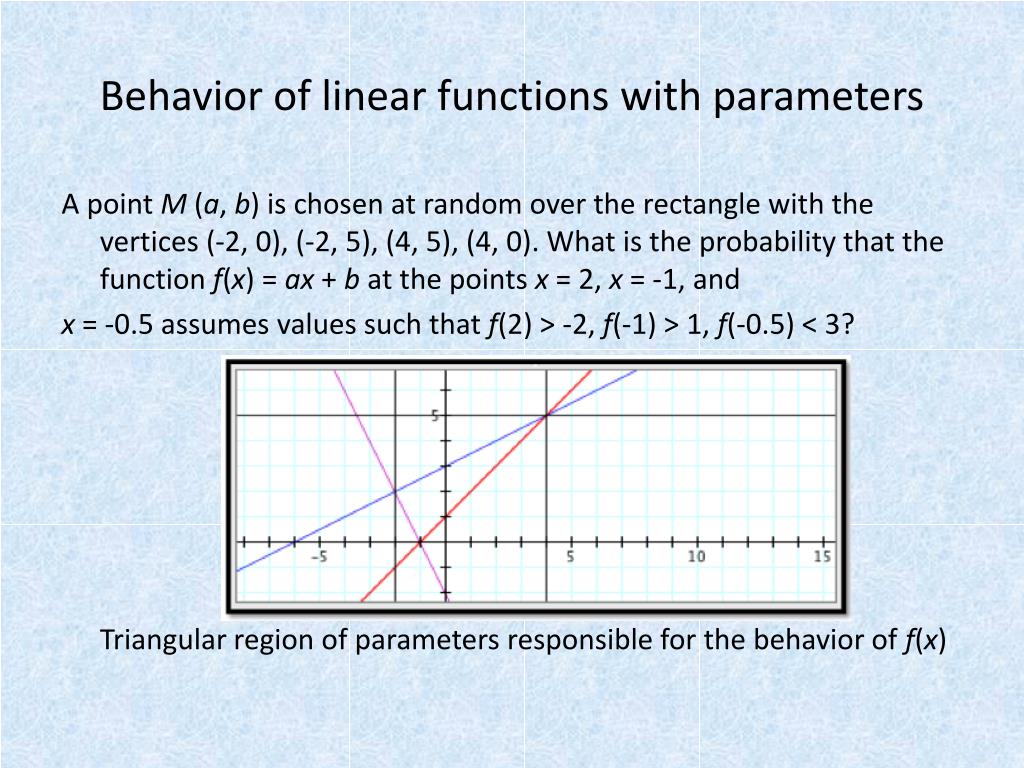 Behavior of linear functions with parameters

A point $M$ ($a$, $b$) is chosen at random over the rectangle with the vertices (-2, 0), (-2, 5), (4, 5), (4, 0). What is the probability that the function $f(x) = ax + b$ at the points $x = 2$, $x = -1$, and

$x = -0.5$ assumes values such that $f(2) > -2$, $f(-1) > 1$, $f(-0.5) < 3$?

5
-5
5
10
15

Triangular region of parameters responsible for the behavior of $f(x)$